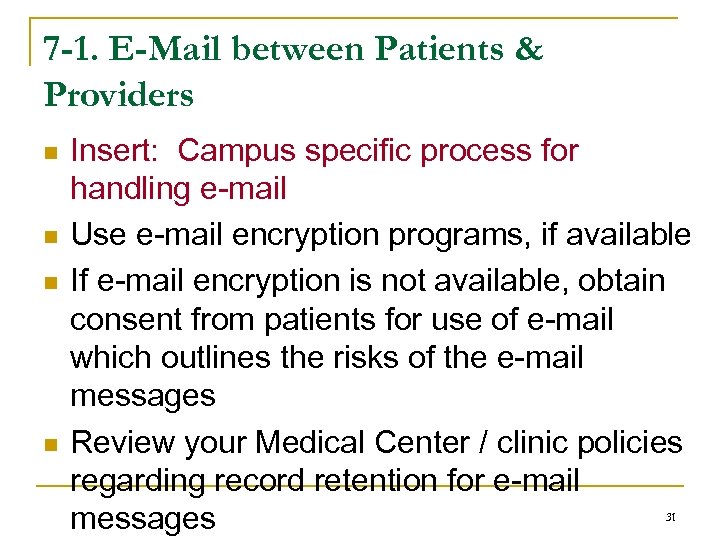 7-1. E-Mail between Patients & Providers

- Insert: Campus specific process for handling e-mail
- Use e-mail encryption programs, if available
- If e-mail encryption is not available, obtain consent from patients for use of e-mail which outlines the risks of the e-mail messages
- Review your Medical Center / clinic policies regarding record retention for e-mail messages

31